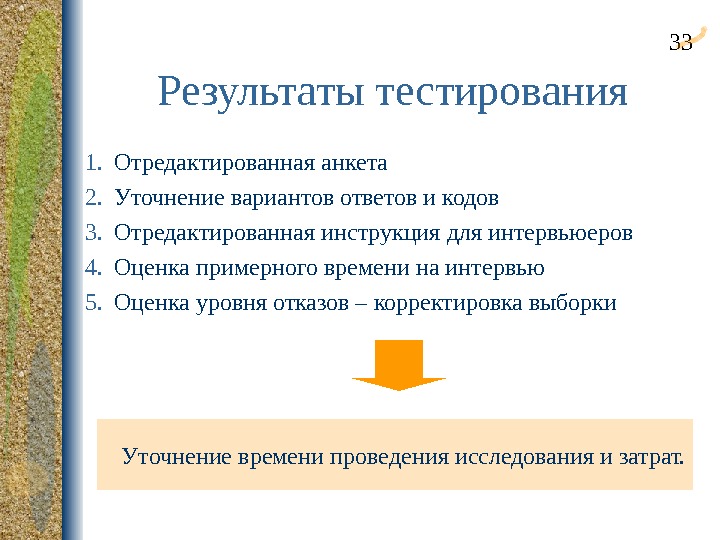 33

Результаты тестирования

1. Отредактированная анкета
2. Уточнение вариантов ответов и кодов
3. Отредактированная инструкция для интервьюеров
4. Оценка примерного времени на интервью
5. Оценка уровня отказов – корректировка выборки

Уточнение времени проведения исследования и затрат.